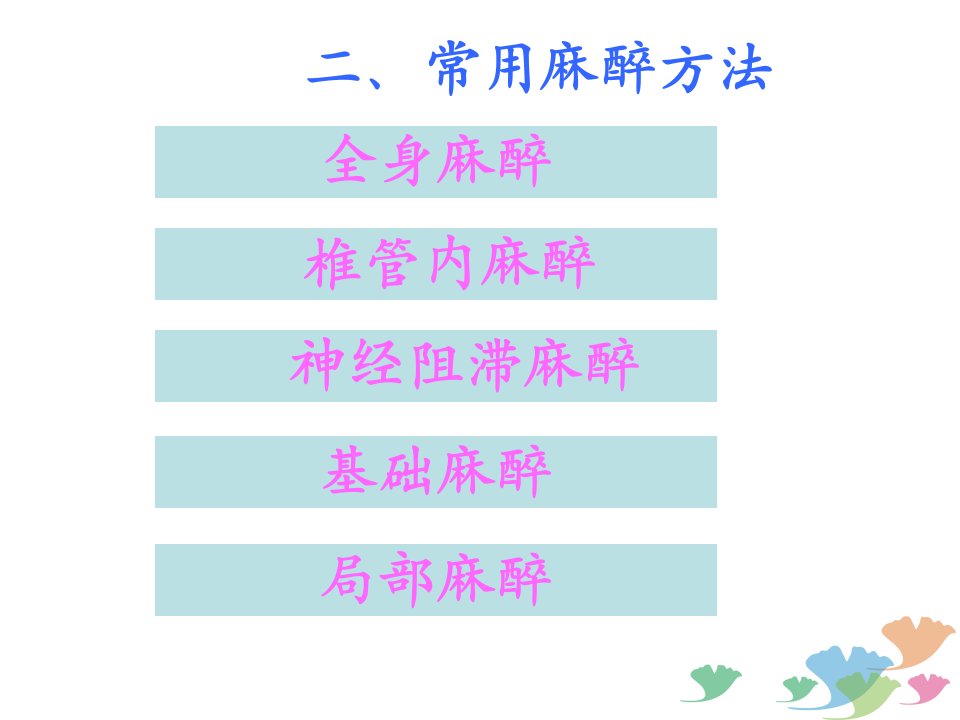 二、常用麻醉方法

全身麻醉

椎管内麻醉

神经阻滞麻醉

基础麻醉

局部麻醉